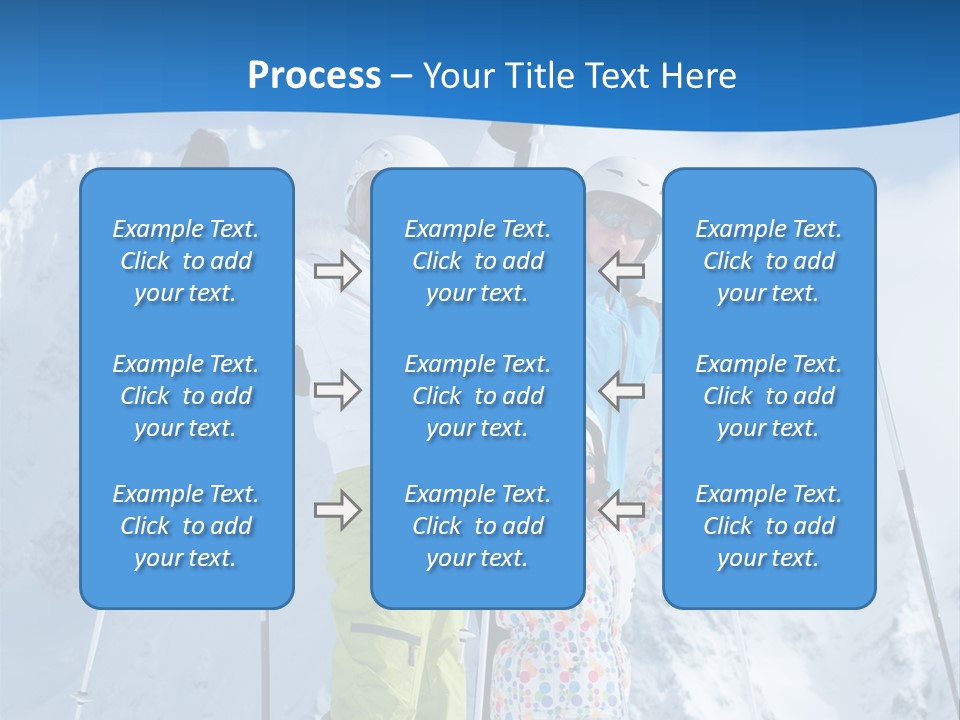 Process – Your Title Text Here

Example Text. Click to add your text.

Example Text. Click to add your text.

Example Text. Click to add your text.

Example Text. Click to add your text.

Example Text. Click to add your text.

Example Text. Click to add your text.

Example Text. Click to add your text.

Example Text. Click to add your text.

Example Text. Click to add your text.